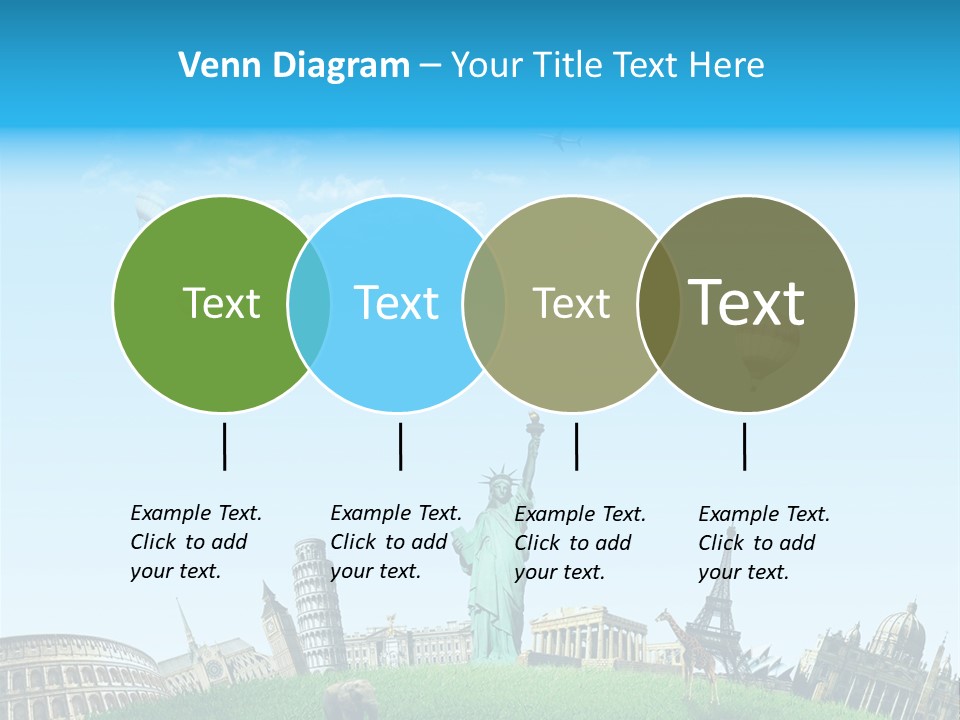 Venn Diagram – Your Title Text Here

Text

Text

Text

Text

Example Text. Click to add your text.

Example Text. Click to add your text.

Example Text. Click to add your text.

Example Text. Click to add your text.